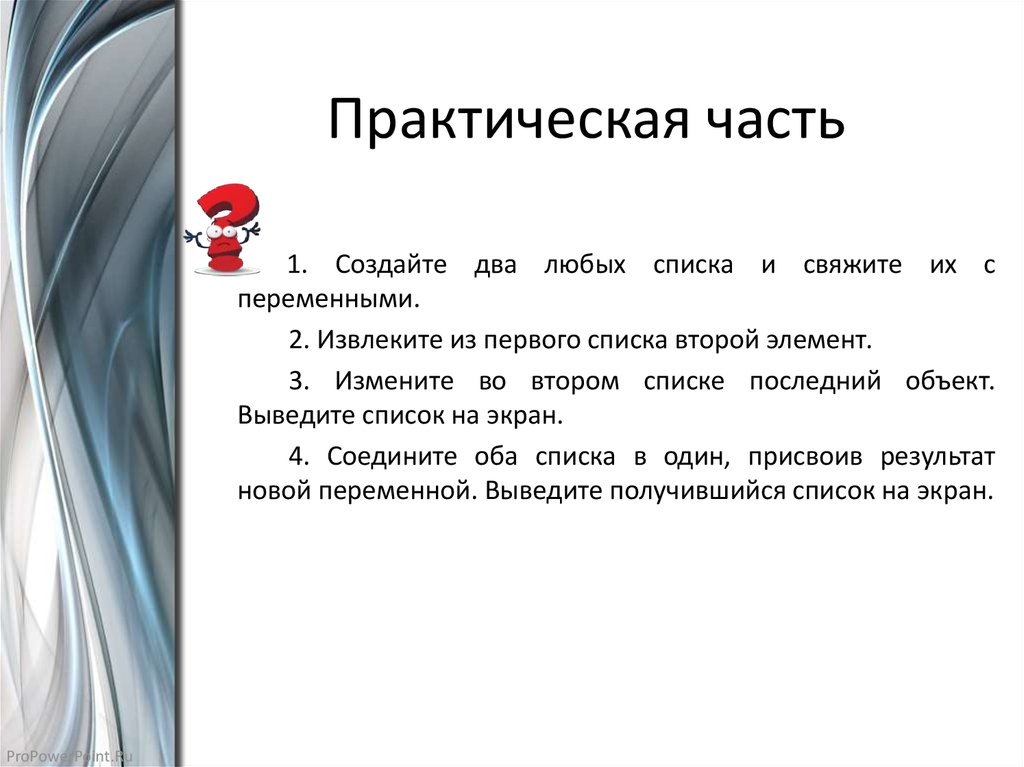 Практическая часть

1. Создайте два любых списка и свяжите их с переменными.

2. Извлеките из первого списка второй элемент.

3. Измените во втором списке последний объект. Выведите список на экран.

4. Соедините оба списка в один, присвоив результат новой переменной. Выведите получившийся список на экран.

ProPowerPoint.Ru